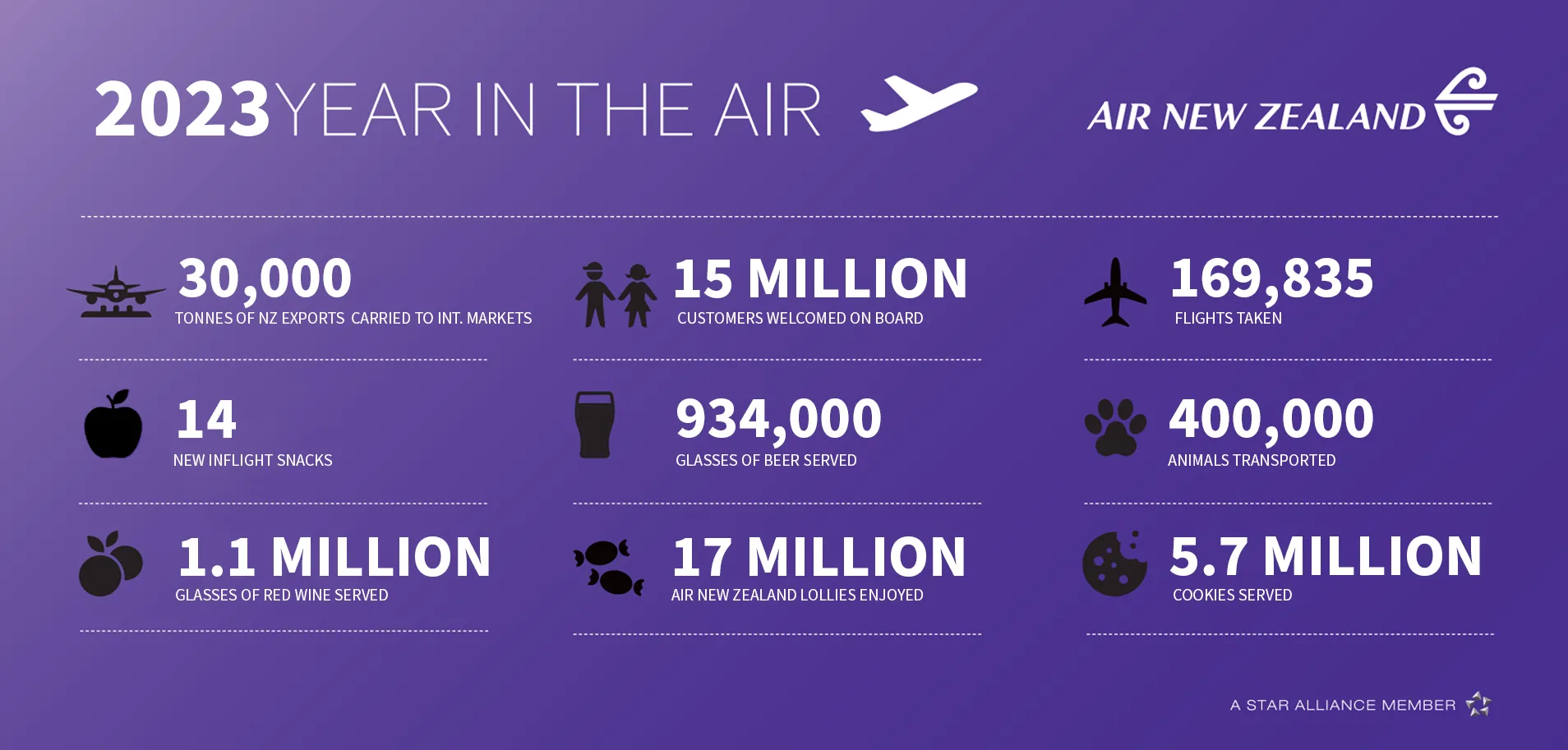 2023 YEAR IN THE AIR

AIR NEW ZEALAND

30,000
TONNES OF NZ EXPORTS CARRIED TO INT. MARKETS

15 MILLION
CUSTOMERS WELCOMED ON BOARD

169,835
FLIGHTS TAKEN

14
NEW INFLIGHT SNACKS

934,000
GLASSES OF BEER SERVED

400,000
ANIMALS TRANSPORTED

1.1 MILLION
GLASSES OF RED WINE SERVED

17 MILLION
AIR NEW ZEALAND LOLLIES ENJOYED

5.7 MILLION
COOKIES SERVED

A STAR ALLIANCE MEMBER